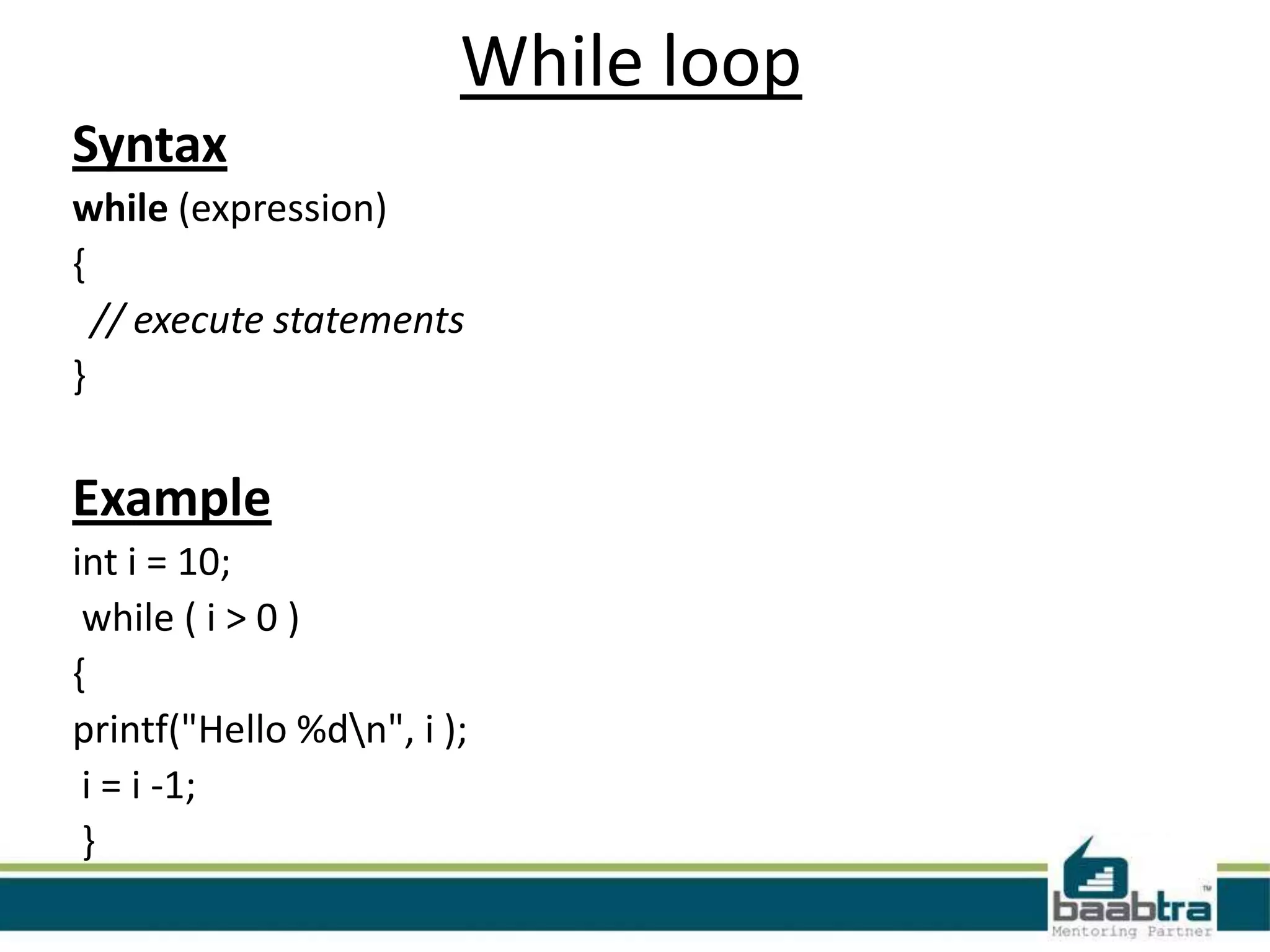 While loop

Syntax

while (expression)
{
// execute statements
}

Example

int i = 10;
while ( i > 0 )
{
printf("Hello %d\n", i );
i = i -1;
}

baabtra™
Mentoring Partner